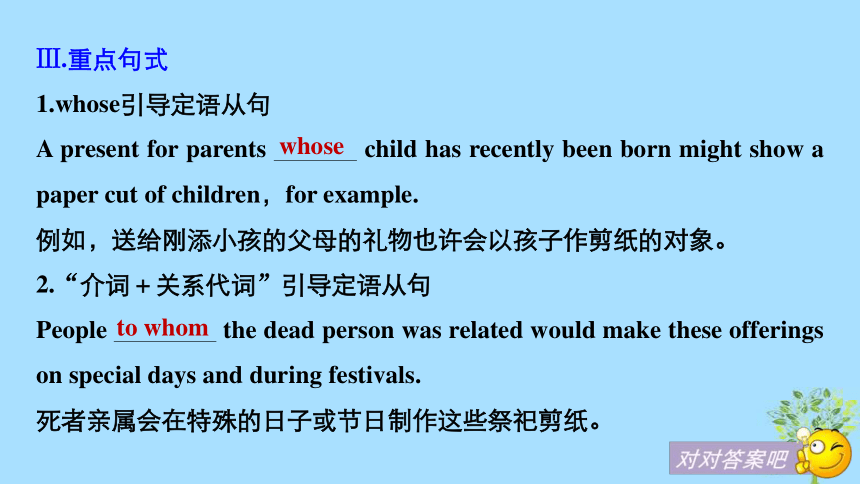 Ⅲ.重点句式

1.whose引导定语从句

A present for parents whose child has recently been born might show a paper cut of children，for example.

例如，送给刚添小孩的父母的礼物也许会以孩子作剪纸的对象。

2.“介词＋关系代词”引导定语从句

People to whom the dead person was related would make these offerings on special days and during festivals.

死者亲属会在特殊的日子或节日制作这些祭祀剪纸。

对对答案吧